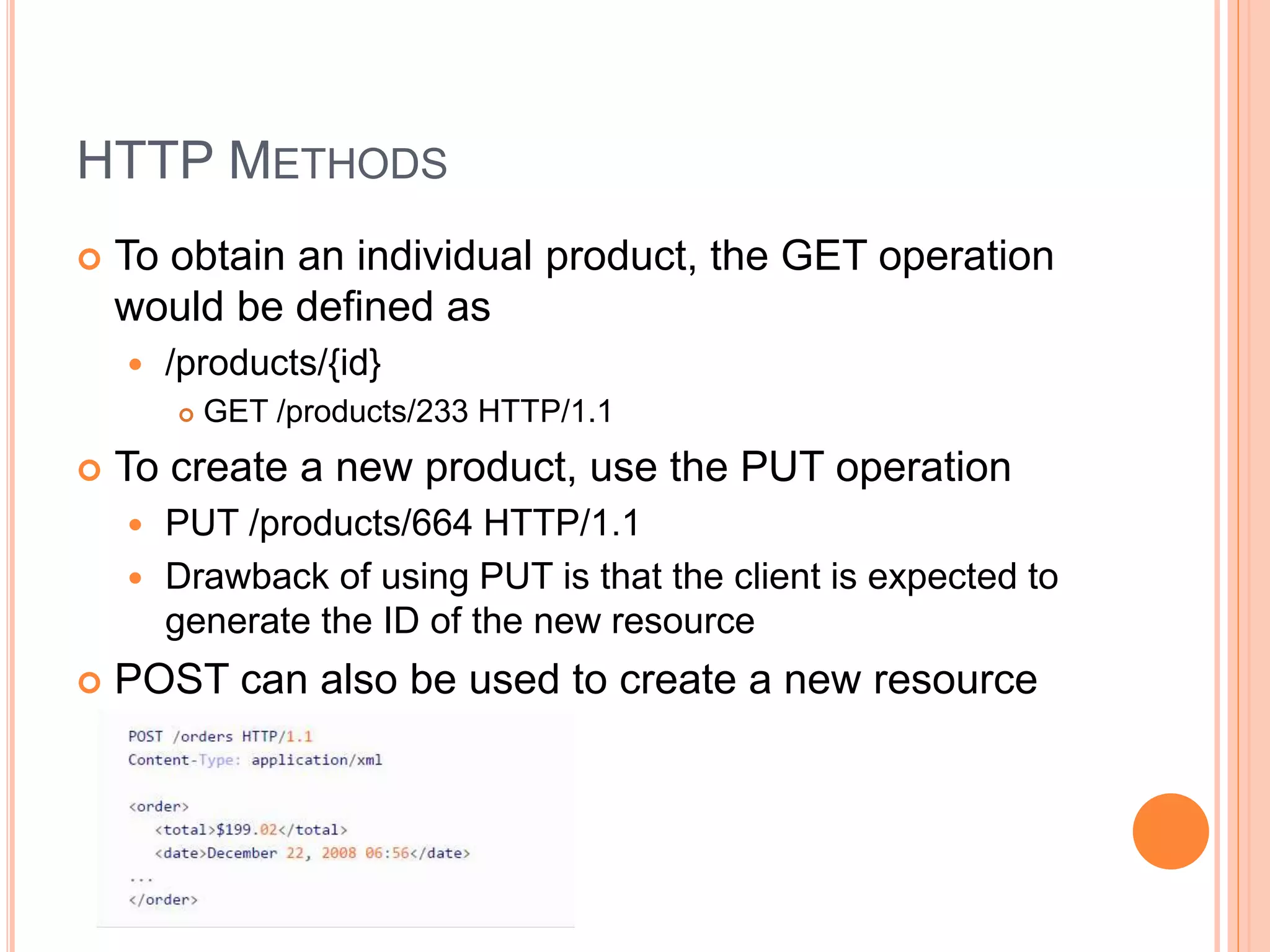 HTTP METHODS

To obtain an individual product, the GET operation would be defined as

/products/{id}

GET /products/233 HTTP/1.1

To create a new product, use the PUT operation

PUT /products/664 HTTP/1.1

Drawback of using PUT is that the client is expected to generate the ID of the new resource

POST can also be used to create a new resource

POST /orders HTTP/1.1
Content-Type: application/xml

<order>
<total>$199.02</total>
<date>December 22, 2008 06:56</date>
...
</order>